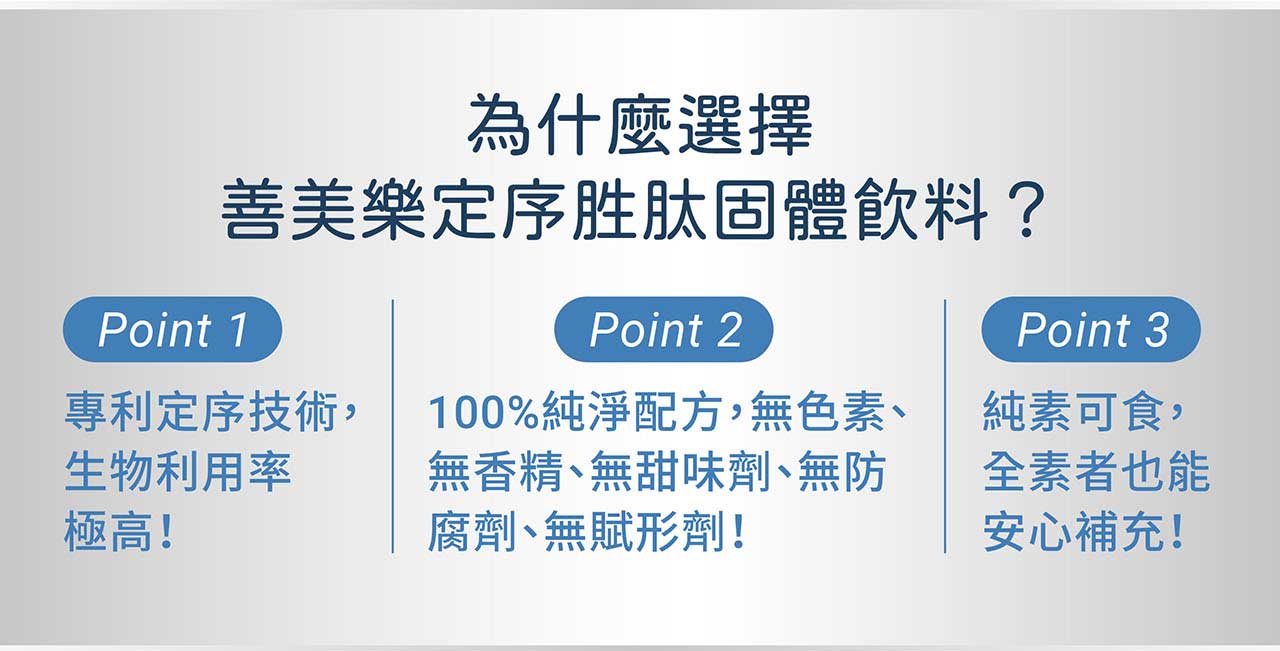 為什麼選擇
善美樂定序胜肽固體飲料？

Point 1

專利定序技術，生物利用率極高！

Point 2

100%純淨配方，無色素、無香精、無甜味劑、無防腐劑、無賦形劑！

Point 3

純素可食，全素者也能安心補充！